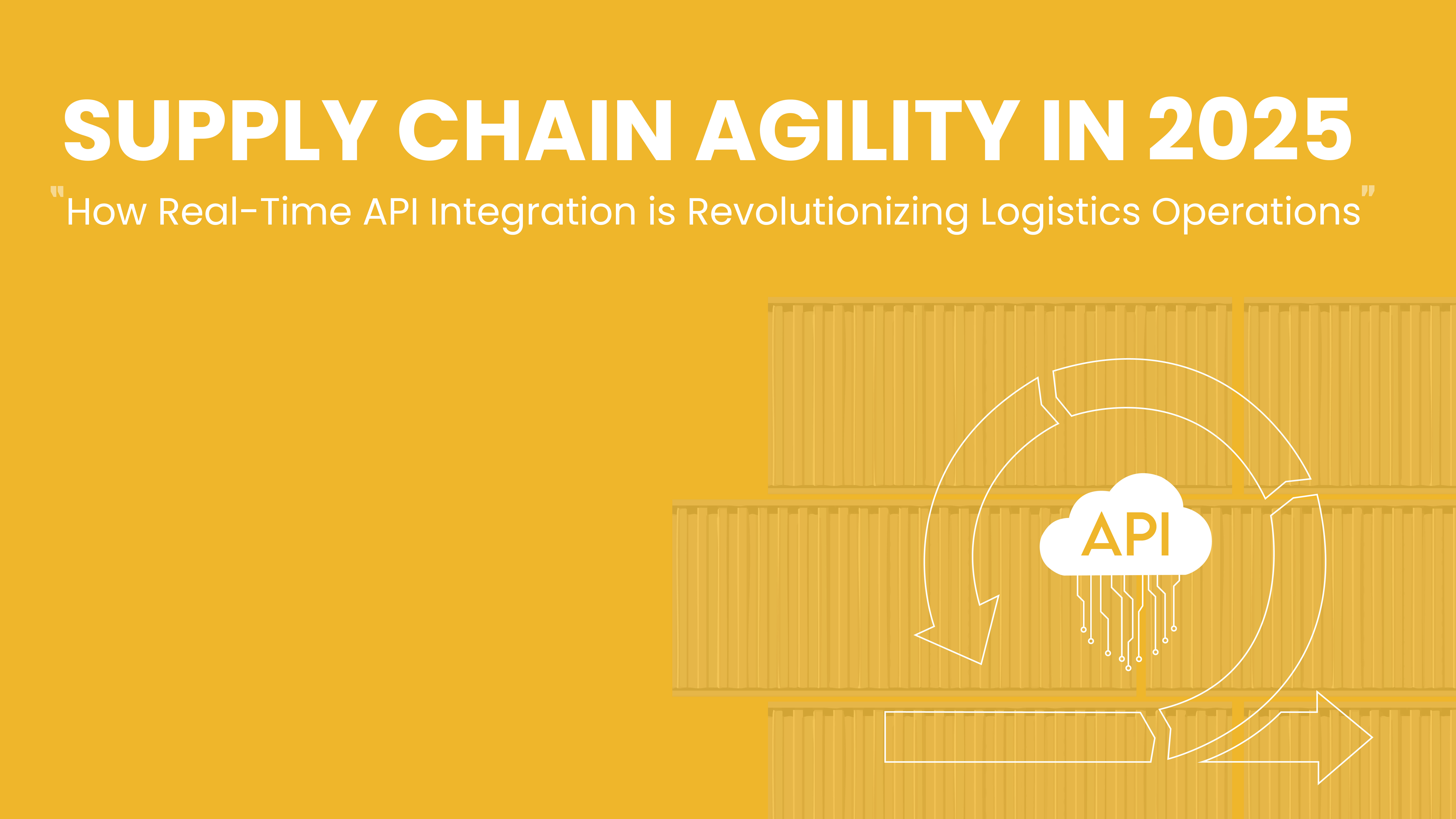 SUPPLY CHAIN AGILITY IN 2025

"How Real-Time API Integration is Revolutionizing Logistics Operations"

API